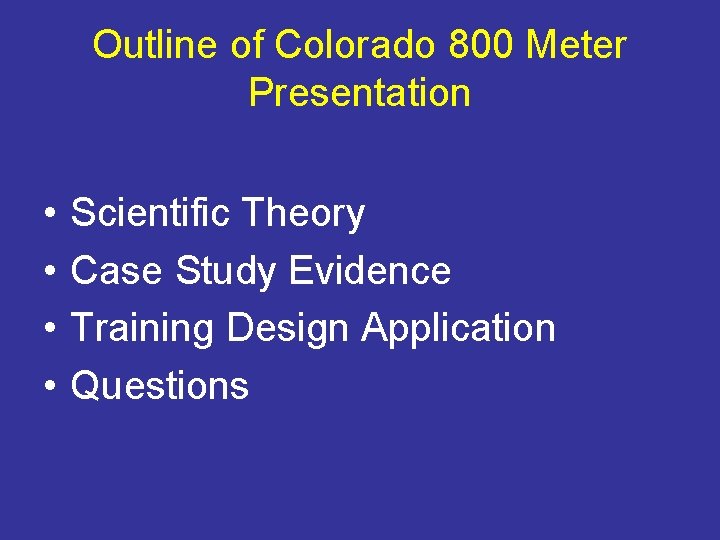 Outline of Colorado 800 Meter Presentation

• Scientific Theory
• Case Study Evidence
• Training Design Application
• Questions